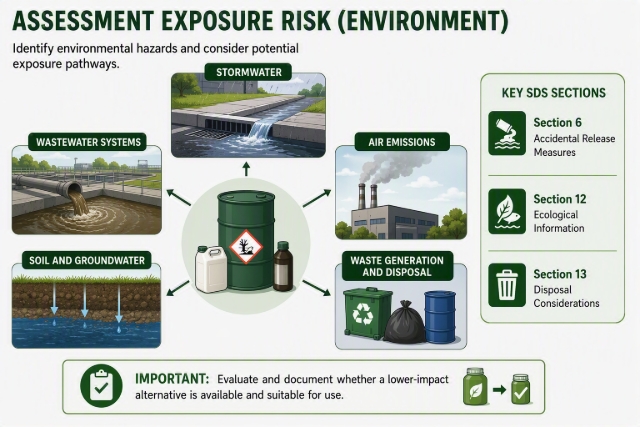 ASSESSMENT EXPOSURE RISK (ENVIRONMENT)

Identify environmental hazards and consider potential exposure pathways.

STORMWATER

WASTEWATER SYSTEMS

AIR EMISSIONS

SOIL AND GROUNDWATER

WASTE GENERATION AND DISPOSAL

KEY SDS SECTIONS

Section 6
Accidental Release Measures

Section 12
Ecological Information

Section 13
Disposal Considerations

IMPORTANT: Evaluate and document whether a lower-impact alternative is available and suitable for use.